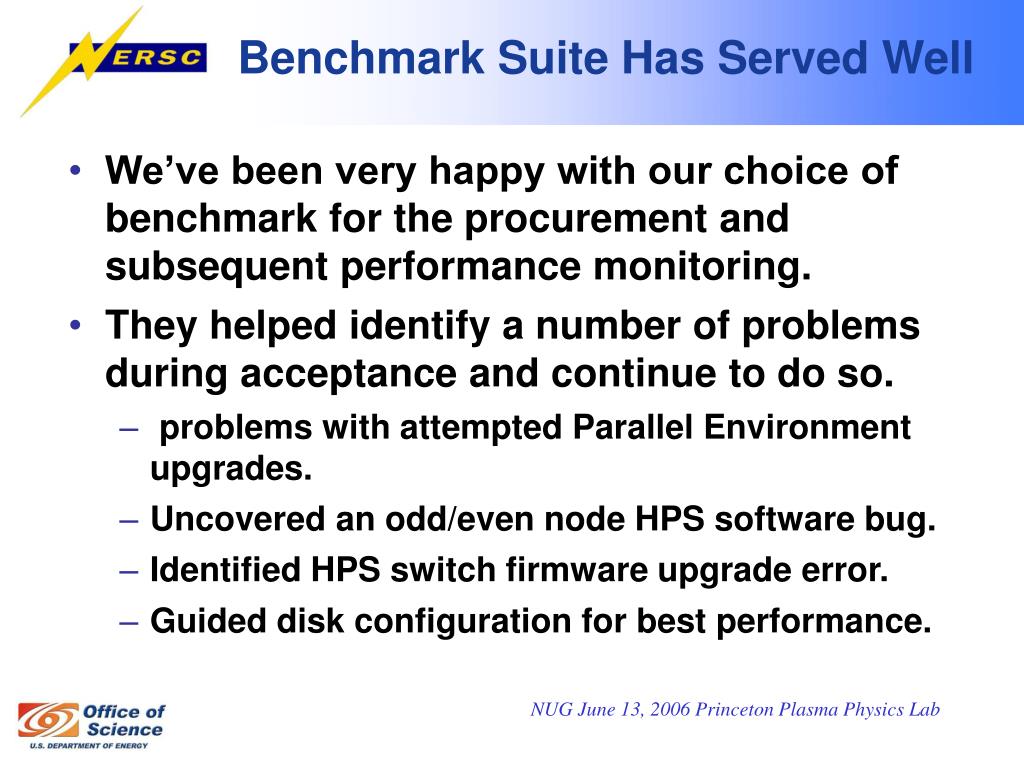 NERSC

Benchmark Suite Has Served Well

• We've been very happy with our choice of benchmark for the procurement and subsequent performance monitoring.
• They helped identify a number of problems during acceptance and continue to do so.
– problems with attempted Parallel Environment upgrades.
– Uncovered an odd/even node HPS software bug.
– Identified HPS switch firmware upgrade error.
– Guided disk configuration for best performance.

Office of Science
U.S. DEPARTMENT OF ENERGY

NUG June 13, 2006 Princeton Plasma Physics Lab